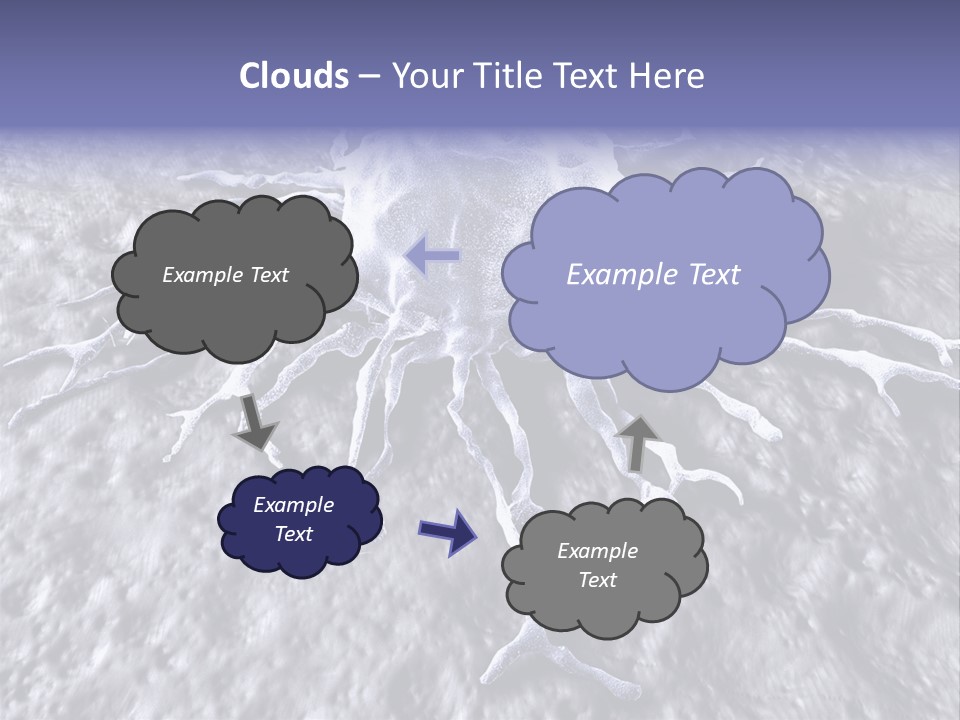 Clouds – Your Title Text Here

Example Text

Example Text

Example Text

Example Text